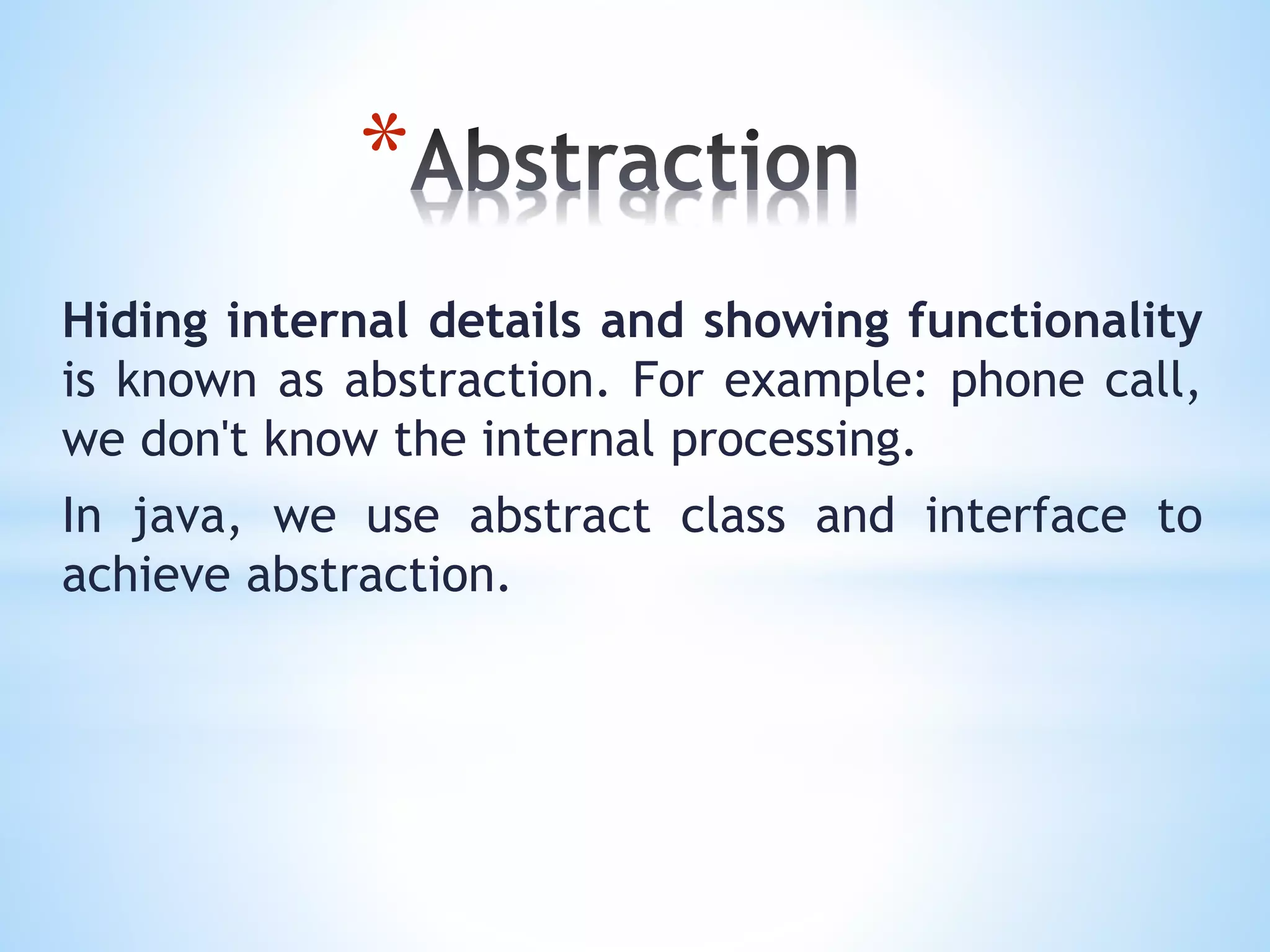 *Abstraction

Hiding internal details and showing functionality is known as abstraction. For example: phone call, we don't know the internal processing.

In java, we use abstract class and interface to achieve abstraction.